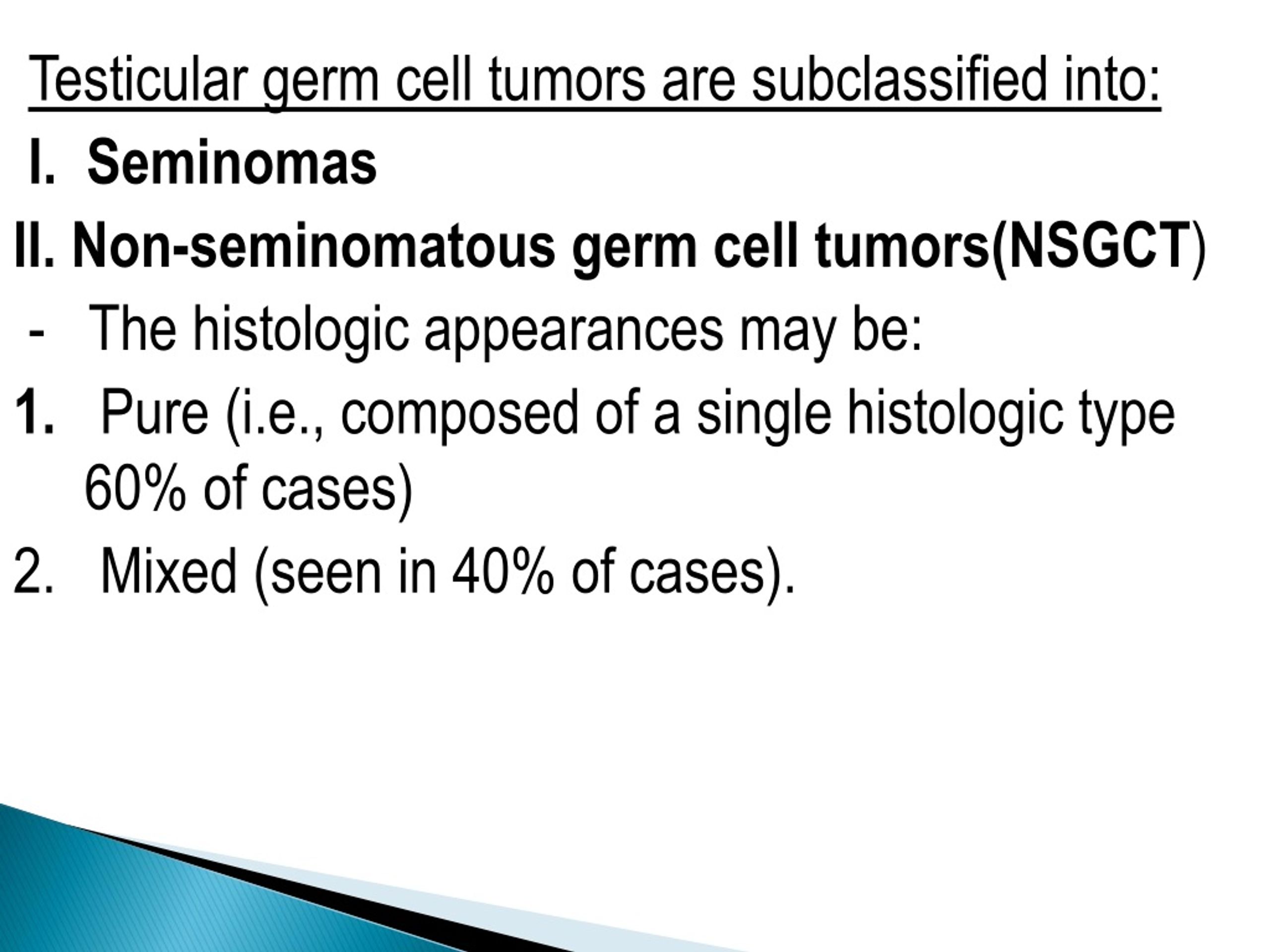 Testicular germ cell tumors are subclassified into:

I. Seminomas

II. Non-seminomatous germ cell tumors(NSGCT)

- The histologic appearances may be:

1. Pure (i.e., composed of a single histologic type 60% of cases)

2. Mixed (seen in 40% of cases).